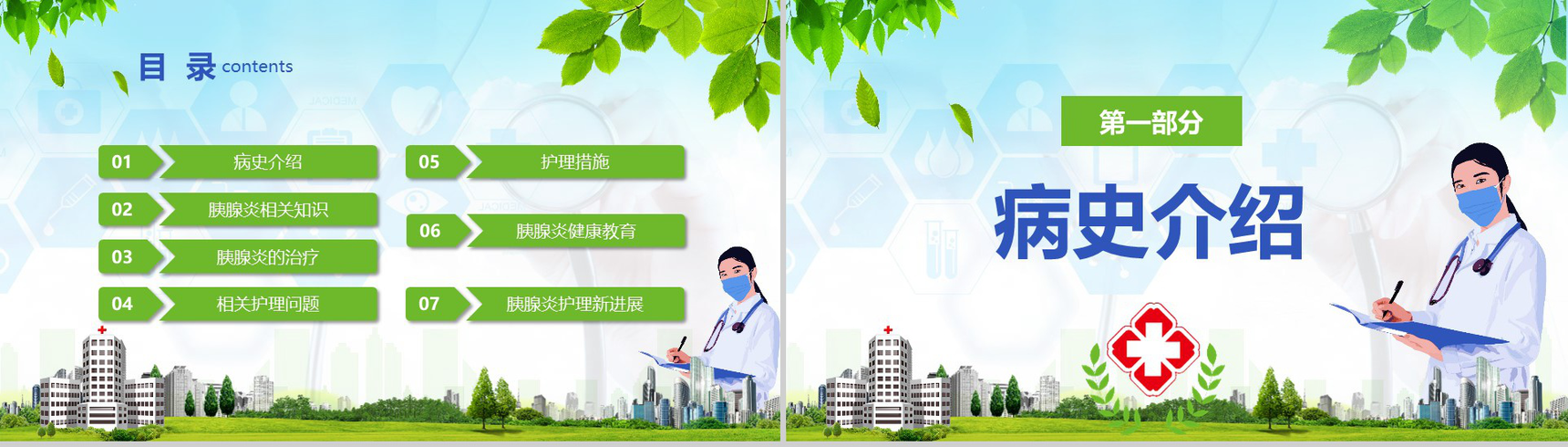 目 录 contents

01 病史介绍

02 胰腺炎相关知识

03 胰腺炎的治疗

04 相关护理问题

05 护理措施

06 胰腺炎健康教育

07 胰腺炎护理新进展

第一部分

病史介绍